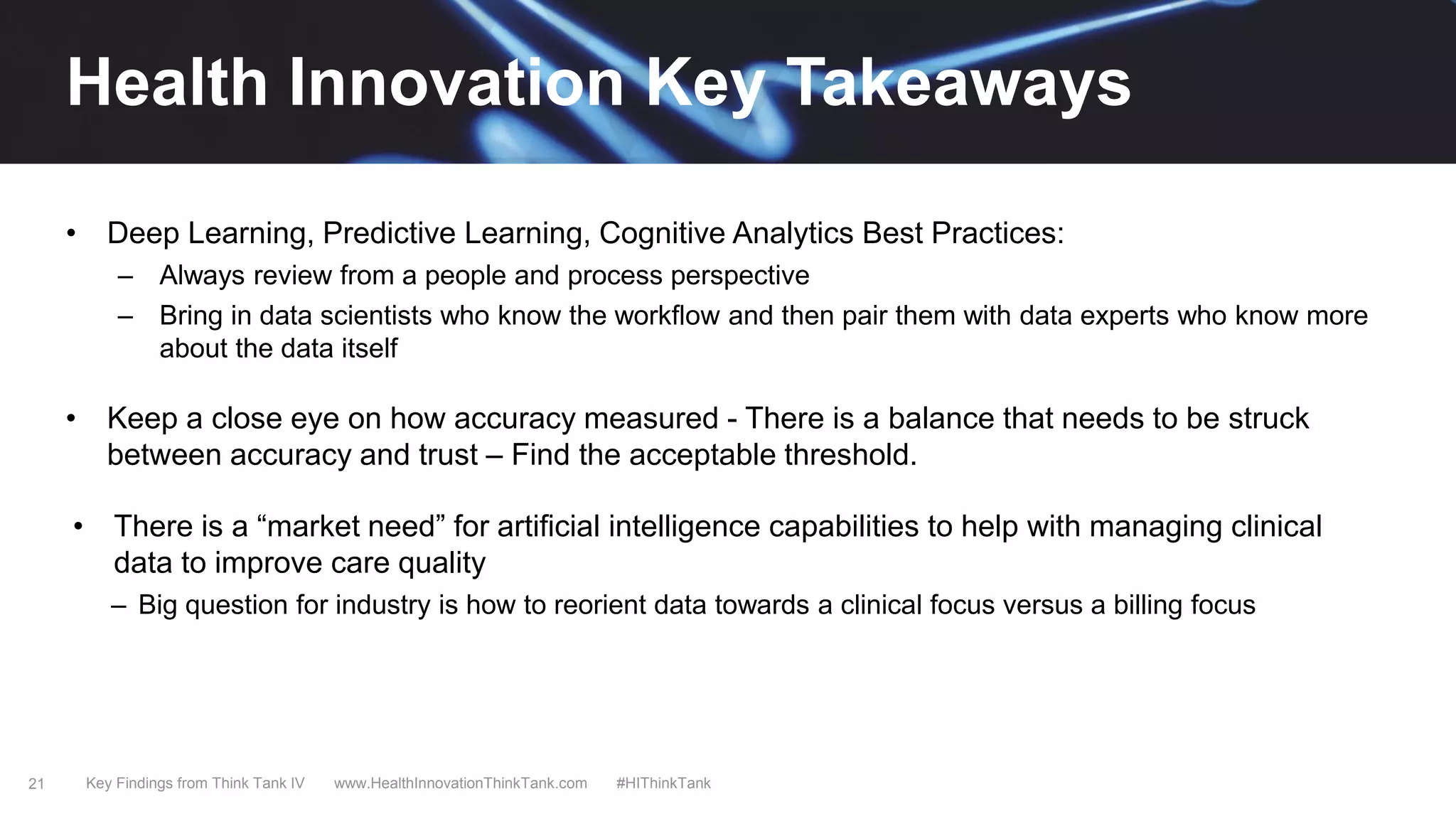 Health Innovation Key Takeaways

• Deep Learning, Predictive Learning, Cognitive Analytics Best Practices:
– Always review from a people and process perspective
– Bring in data scientists who know the workflow and then pair them with data experts who know more about the data itself

• Keep a close eye on how accuracy measured - There is a balance that needs to be struck between accuracy and trust – Find the acceptable threshold.

• There is a “market need” for artificial intelligence capabilities to help with managing clinical data to improve care quality
– Big question for industry is how to reorient data towards a clinical focus versus a billing focus

21 Key Findings from Think Tank IV www.HealthInnovationThinkTank.com #HIThinkTank